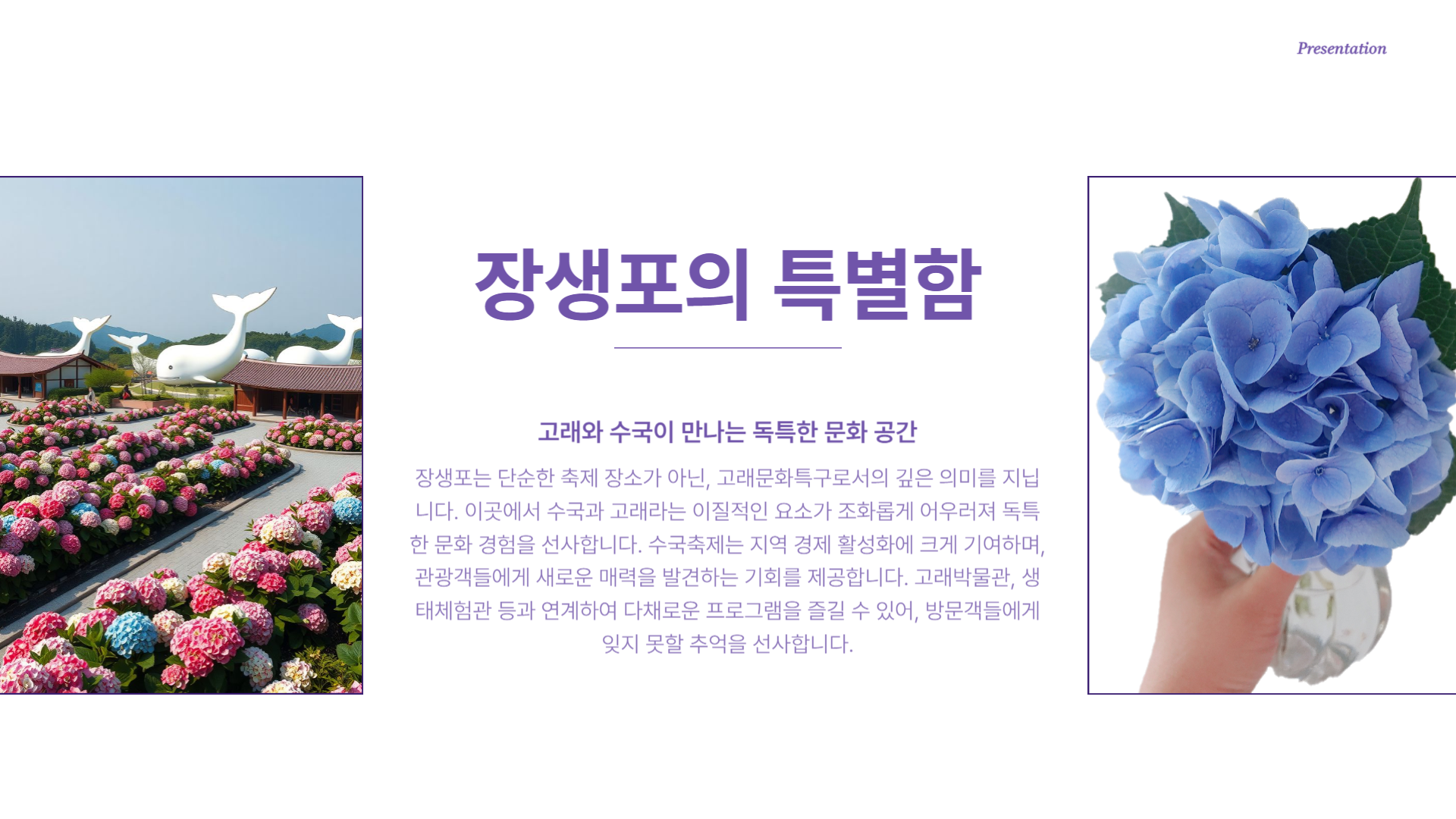 Presentation

장생포의 특별함

고래와 수국이 만나는 독특한 문화 공간

장생포는 단순한 축제 장소가 아닌, 고래문화특구로서의 깊은 의미를 지닙니다. 이곳에서 수국과 고래라는 이질적인 요소가 조화롭게 어우러져 독특한 문화 경험을 선사합니다. 수국축제는 지역 경제 활성화에 크게 기여하며, 관광객들에게 새로운 매력을 발견하는 기회를 제공합니다. 고래박물관, 생태체험관 등과 연계하여 다채로운 프로그램을 즐길 수 있어, 방문객들에게 잊지 못할 추억을 선사합니다.